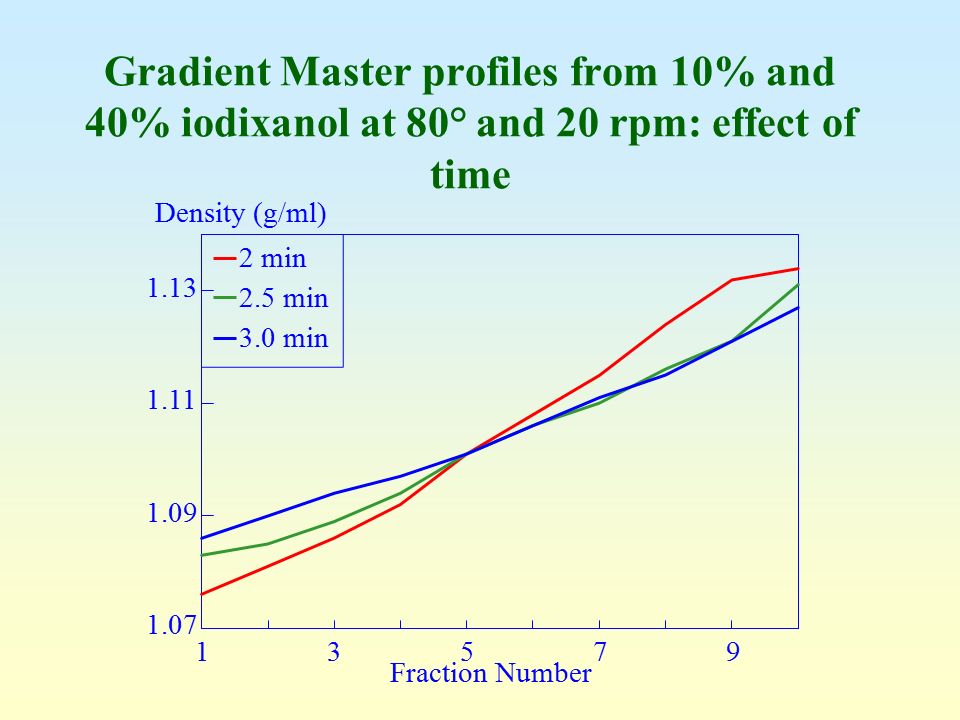 Gradient Master profiles from 10% and 40% iodixanol at 80° and 20 rpm: effect of time

Density (g/ml)

2 min
2.5 min
3.0 min

1.13
1.11
1.09
1.07

1
3
5
7
9

Fraction Number